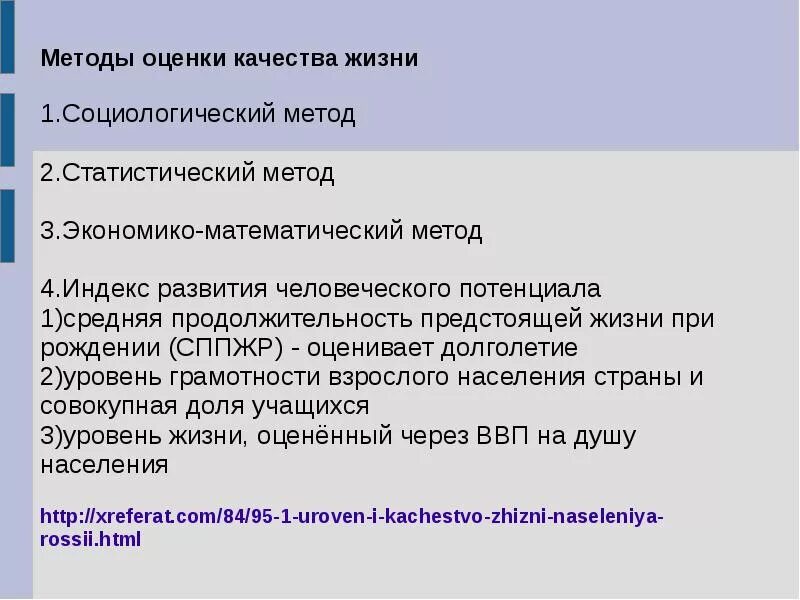 Методы оценки качества жизни

1.Социологический метод

2.Статистический метод

3.Экономико-математический метод

4.Индекс развития человеческого потенциала
1)средняя продолжительность предстоящей жизни при рождении (СППЖР) - оценивает долголетие
2)уровень грамотности взрослого населения страны и совокупная доля учащихся
3)уровень жизни, оценённый через ВВП на душу населения

http://xreferat.com/84/95-1-uroven-i-kachestvo-zhizni-naseleniya-rossii.html